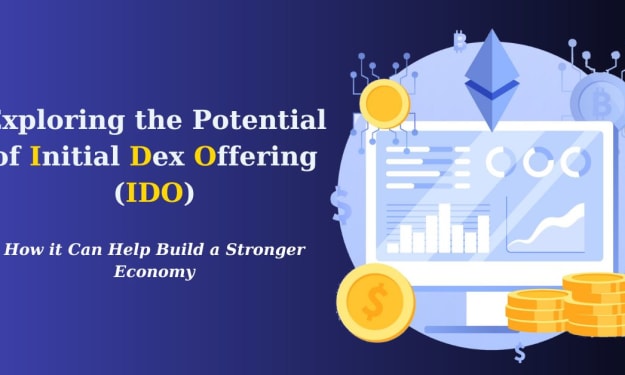 xploring the Potential of Initial Dex Offering (IDO)

How it Can Help Build a Stronger Economy